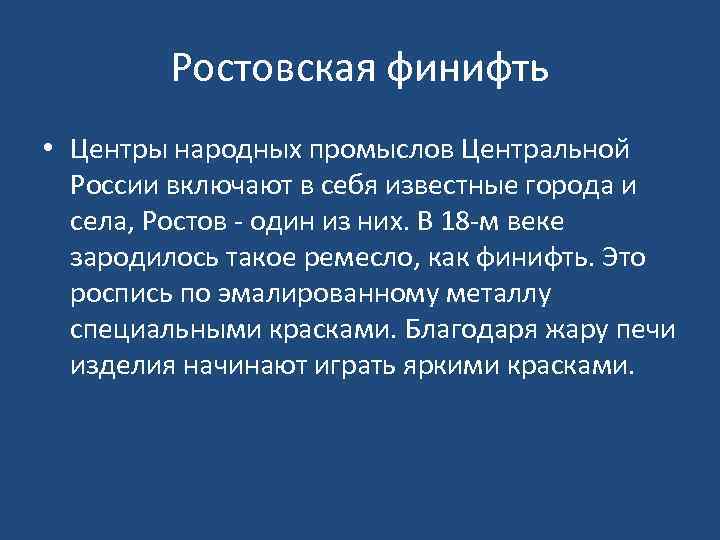 Ростовская финифть

• Центры народных промыслов Центральной России включают в себя известные города и села, Ростов - один из них. В 18-м веке зародилось такое ремесло, как финифть. Это роспись по эмалированному металлу специальными красками. Благодаря жару печи изделия начинают играть яркими красками.